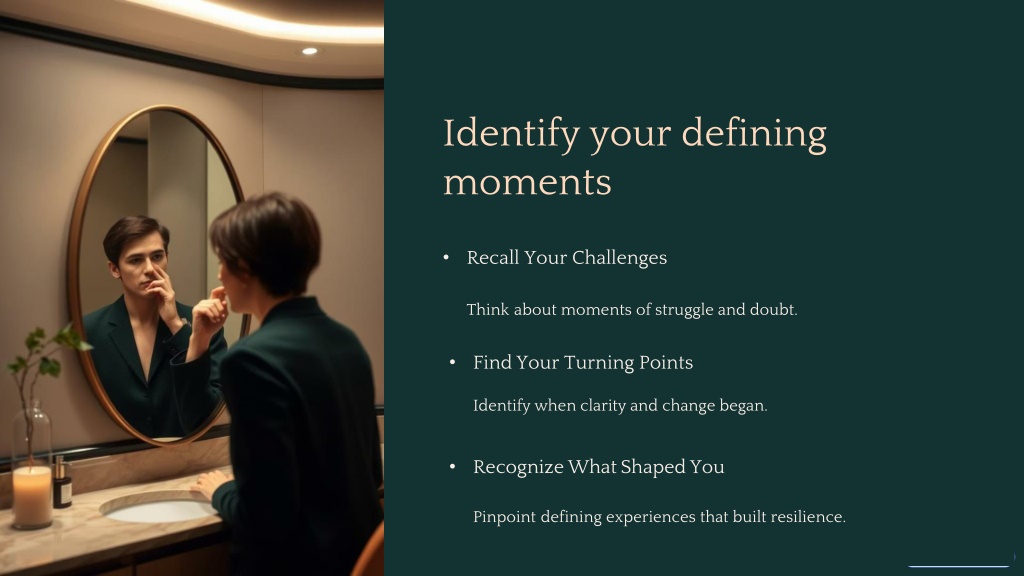 Identify your defining moments

• Recall Your Challenges

Think about moments of struggle and doubt.

• Find Your Turning Points

Identify when clarity and change began.

• Recognize What Shaped You

Pinpoint defining experiences that built resilience.